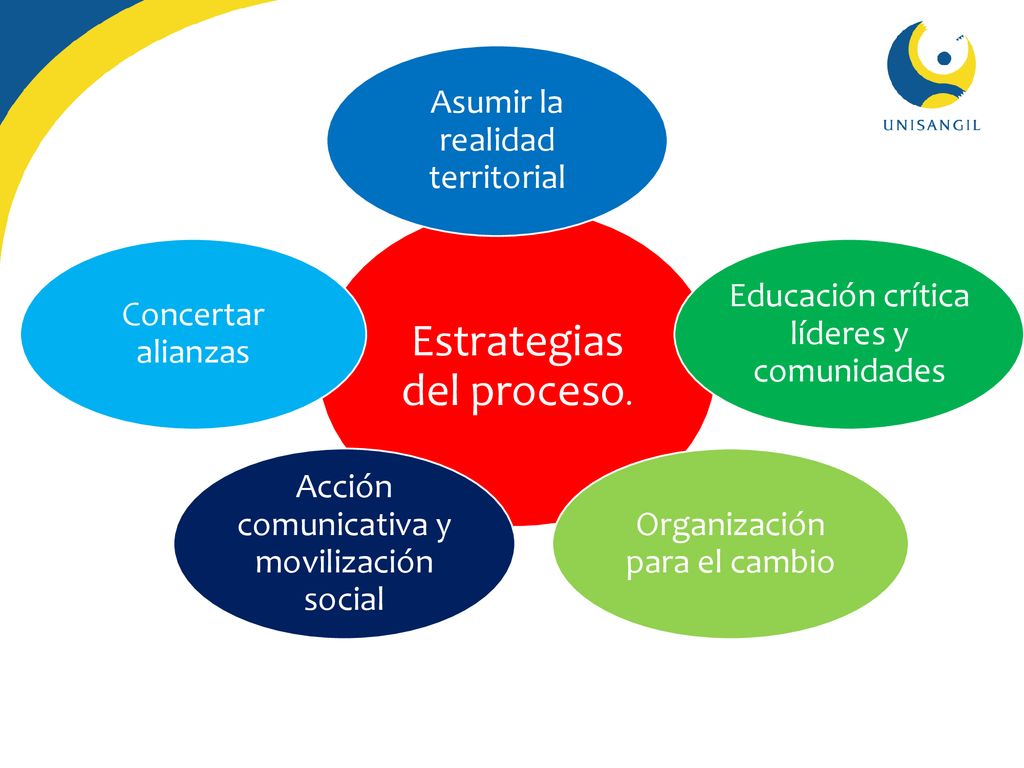 UNISANGIL

Estrategias del proceso.

Asumir la realidad territorial

Educación crítica líderes y comunidades

Organización para el cambio

Acción comunicativa y movilización social

Concertar alianzas